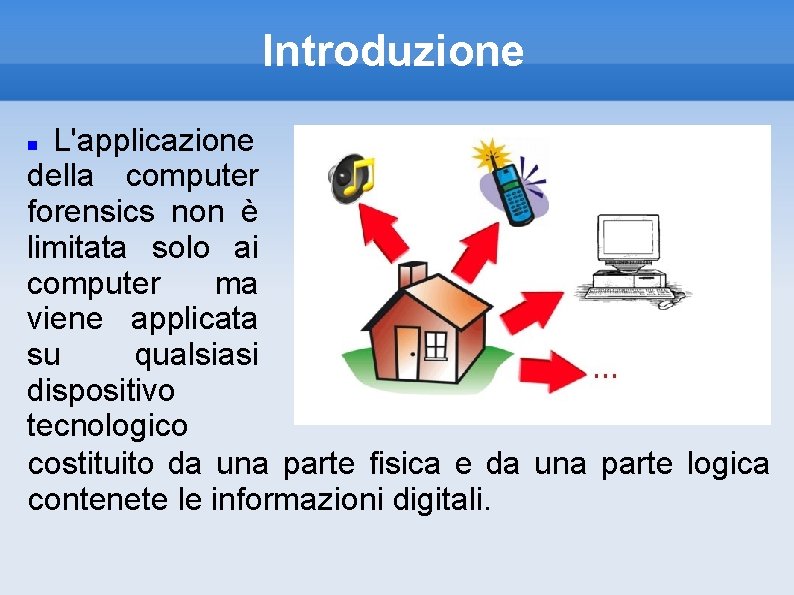 Introduzione

L'applicazione della computer forensics non è limitata solo ai computer ma viene applicata su qualsiasi dispositivo tecnologico costituito da una parte fisica e da una parte logica contenete le informazioni digitali.

...